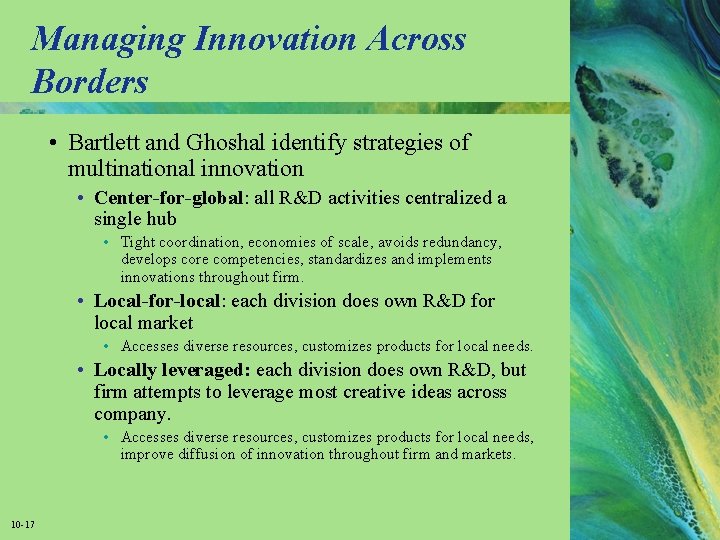 Managing Innovation Across Borders

• Bartlett and Ghoshal identify strategies of multinational innovation
  • Center-for-global: all R&D activities centralized a single hub
    • Tight coordination, economies of scale, avoids redundancy, develops core competencies, standardizes and implements innovations throughout firm.
  • Local-for-local: each division does own R&D for local market
    • Accesses diverse resources, customizes products for local needs.
  • Locally leveraged: each division does own R&D, but firm attempts to leverage most creative ideas across company.
    • Accesses diverse resources, customizes products for local needs, improve diffusion of innovation throughout firm and markets.

10-17